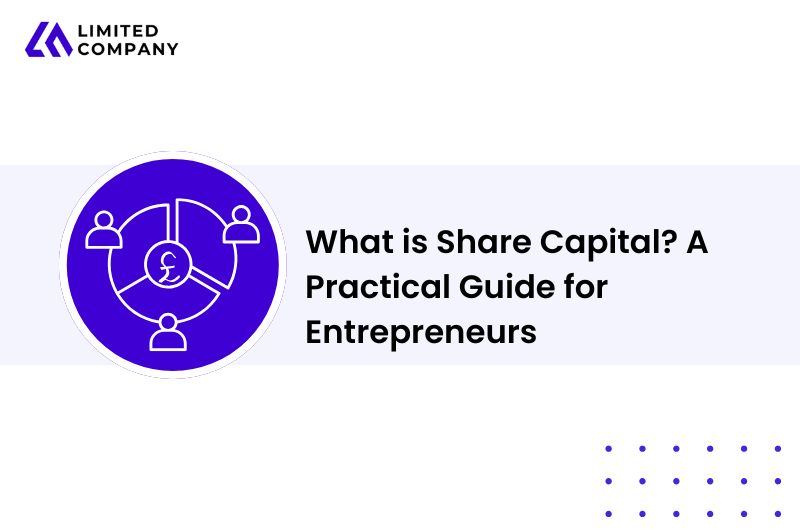 LIMITED COMPANY

£

What is Share Capital? A Practical Guide for Entrepreneurs